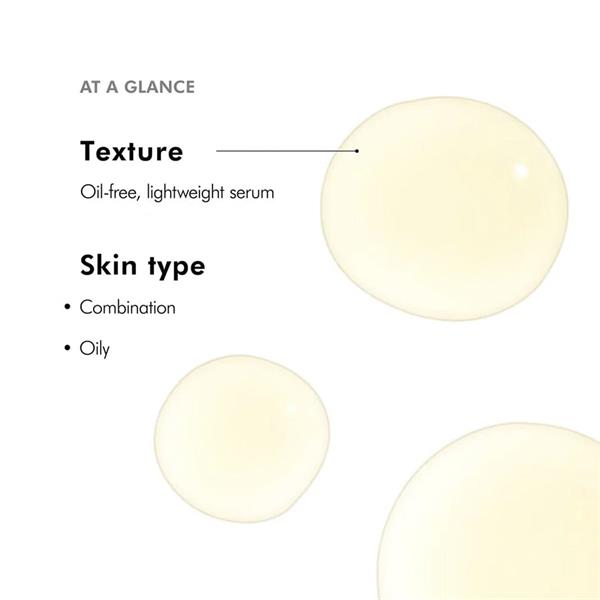 AT A GLANCE

Texture

Oil-free, lightweight serum

Skin type

• Combination

• Oily